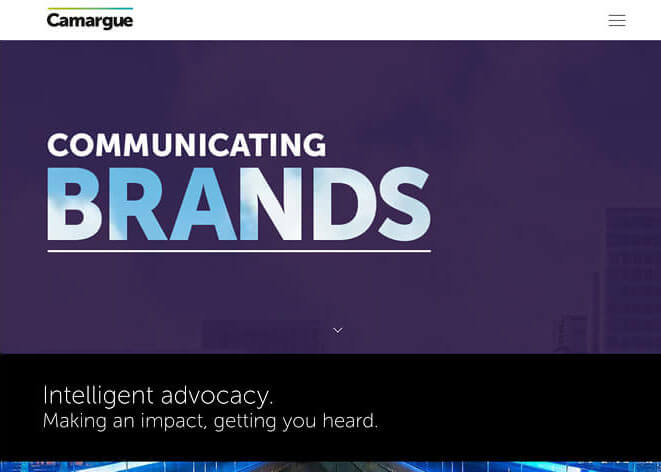 Camargue

COMMUNICATING
BRANDS

Intelligent advocacy.
Making an impact, getting you heard.